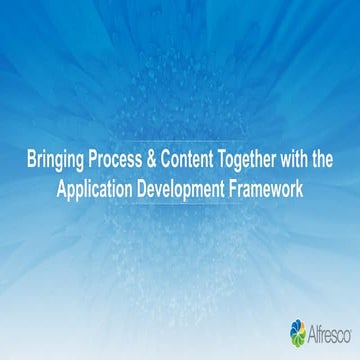 Bringing Process & Content Together with the Application Development Framework

Alfresco